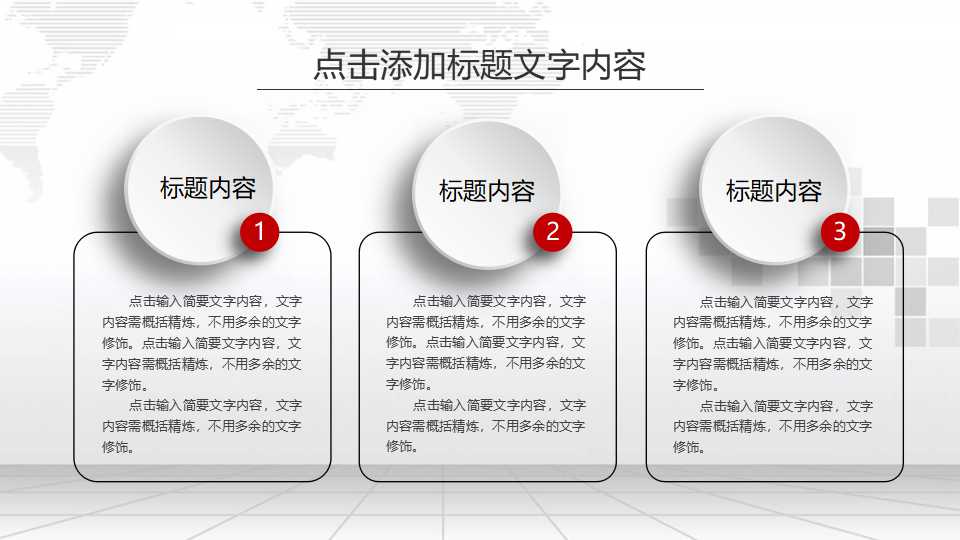 点击添加标题文字内容

标题内容

1

点击输入简要文字内容，文字内容需概括精炼，不用多余的文字修饰。点击输入简要文字内容，文字内容需概括精炼，不用多余的文字修饰。

点击输入简要文字内容，文字内容需概括精炼，不用多余的文字修饰。

标题内容

2

点击输入简要文字内容，文字内容需概括精炼，不用多余的文字修饰。点击输入简要文字内容，文字内容需概括精炼，不用多余的文字修饰。

点击输入简要文字内容，文字内容需概括精炼，不用多余的文字修饰。

标题内容

3

点击输入简要文字内容，文字内容需概括精炼，不用多余的文字修饰。点击输入简要文字内容，文字内容需概括精炼，不用多余的文字修饰。

点击输入简要文字内容，文字内容需概括精炼，不用多余的文字修饰。